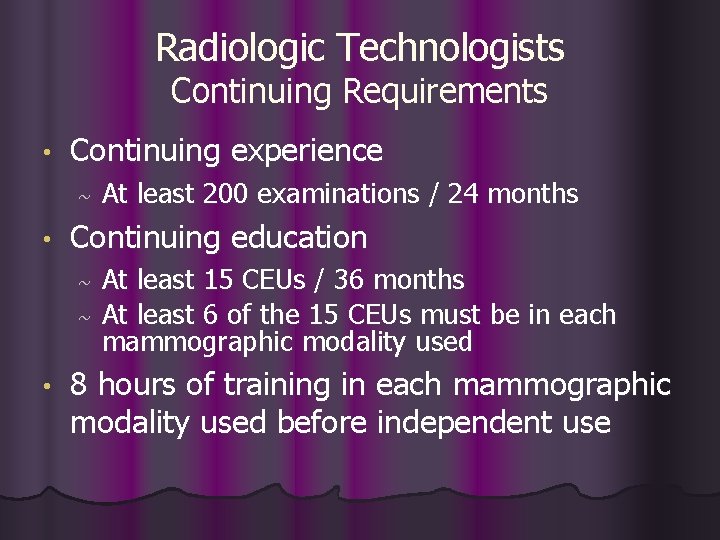 Radiologic Technologists
Continuing Requirements

• Continuing experience
  ~ At least 200 examinations / 24 months
• Continuing education
  ~ At least 15 CEUs / 36 months
  ~ At least 6 of the 15 CEUs must be in each mammographic modality used
• 8 hours of training in each mammographic modality used before independent use